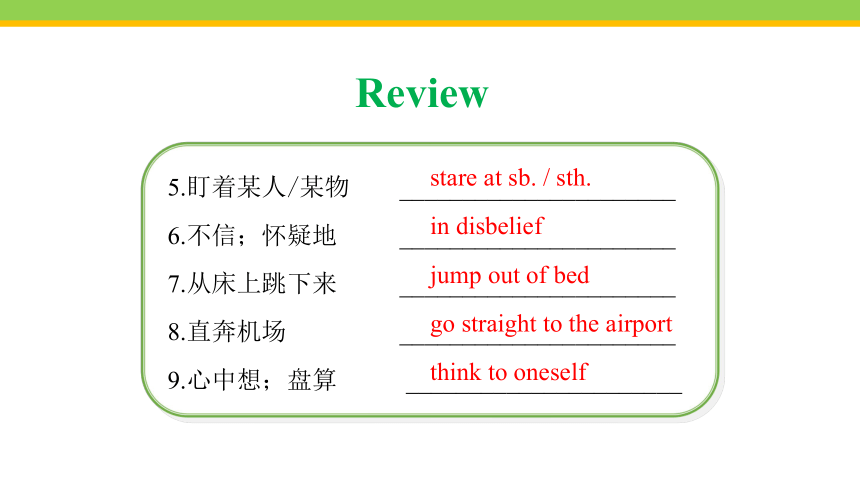 Review

5.盯着某人/某物 stare at sb. / sth.

6.不信；怀疑地 in disbelief

7.从床上跳下来 jump out of bed

8.直奔机场 go straight to the airport

9.心中想；盘算 think to oneself